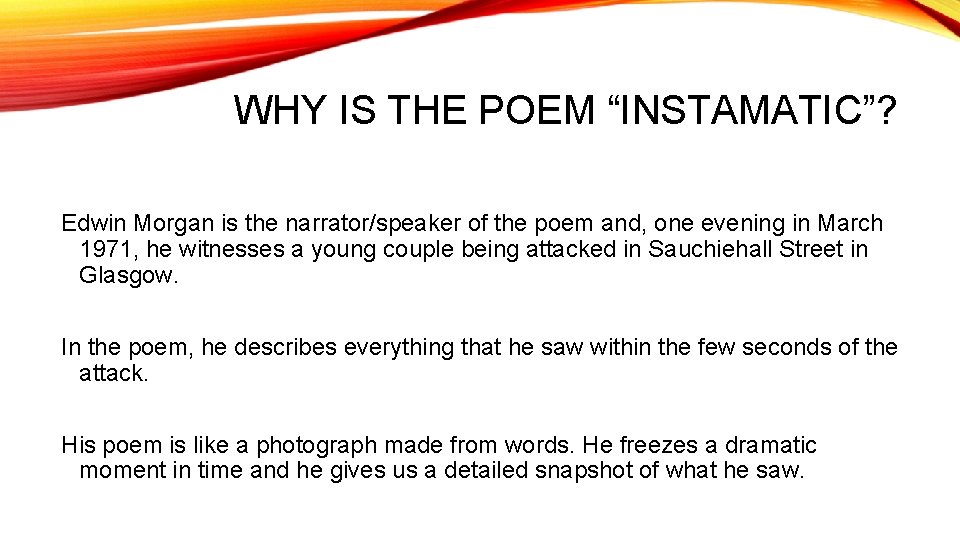 WHY IS THE POEM “INSTAMATIC”?

Edwin Morgan is the narrator/speaker of the poem and, one evening in March 1971, he witnesses a young couple being attacked in Sauchiehall Street in Glasgow.

In the poem, he describes everything that he saw within the few seconds of the attack.

His poem is like a photograph made from words. He freezes a dramatic moment in time and he gives us a detailed snapshot of what he saw.